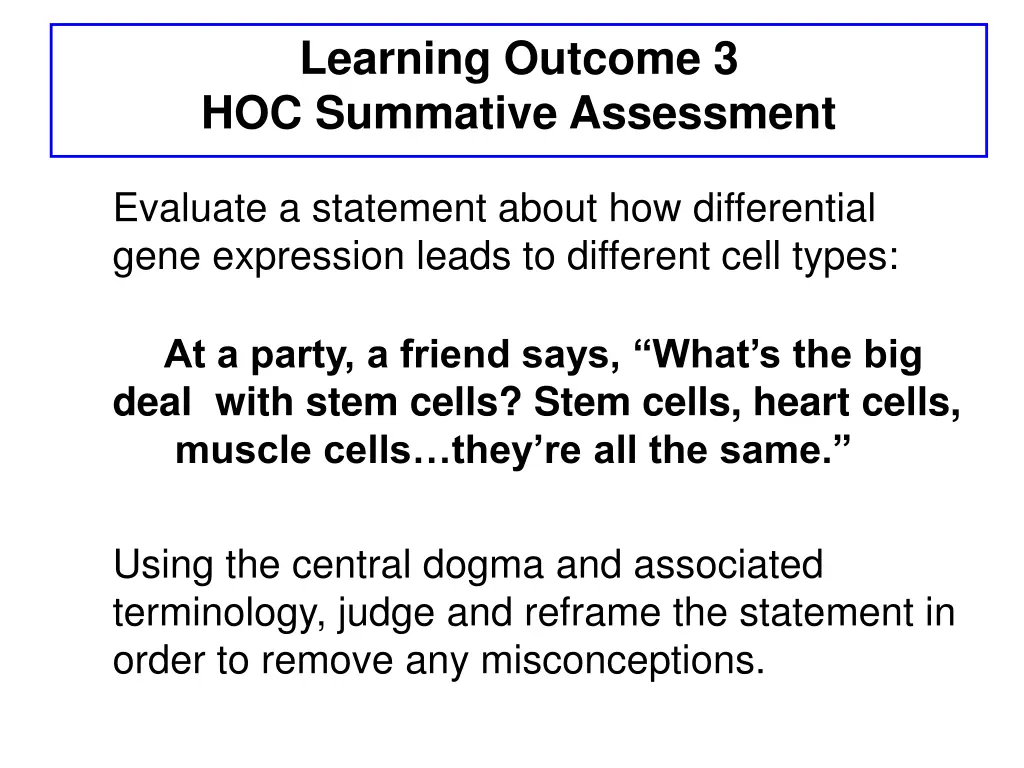 Learning Outcome 3
HOC Summative Assessment

Evaluate a statement about how differential gene expression leads to different cell types:

At a party, a friend says, “What’s the big deal  with stem cells? Stem cells, heart cells, muscle cells…they’re all the same.”

Using the central dogma and associated terminology, judge and reframe the statement in order to remove any misconceptions.